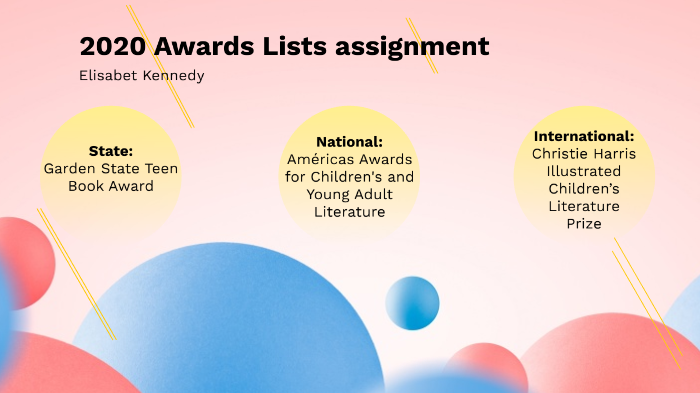 2020 Awards Lists assignment
Elisabet Kennedy

State:
Garden State Teen Book Award

National:
Américas Awards for Children's and Young Adult Literature

International:
Christie Harris Illustrated Children's Literature Prize